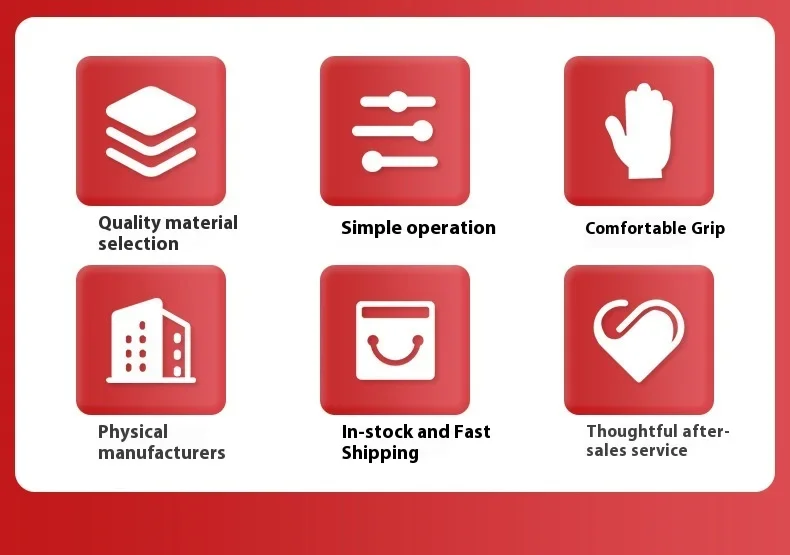 Quality material selection

Simple operation

Comfortable Grip

Physical manufacturers

In-stock and Fast Shipping

Thoughtful after-sales service